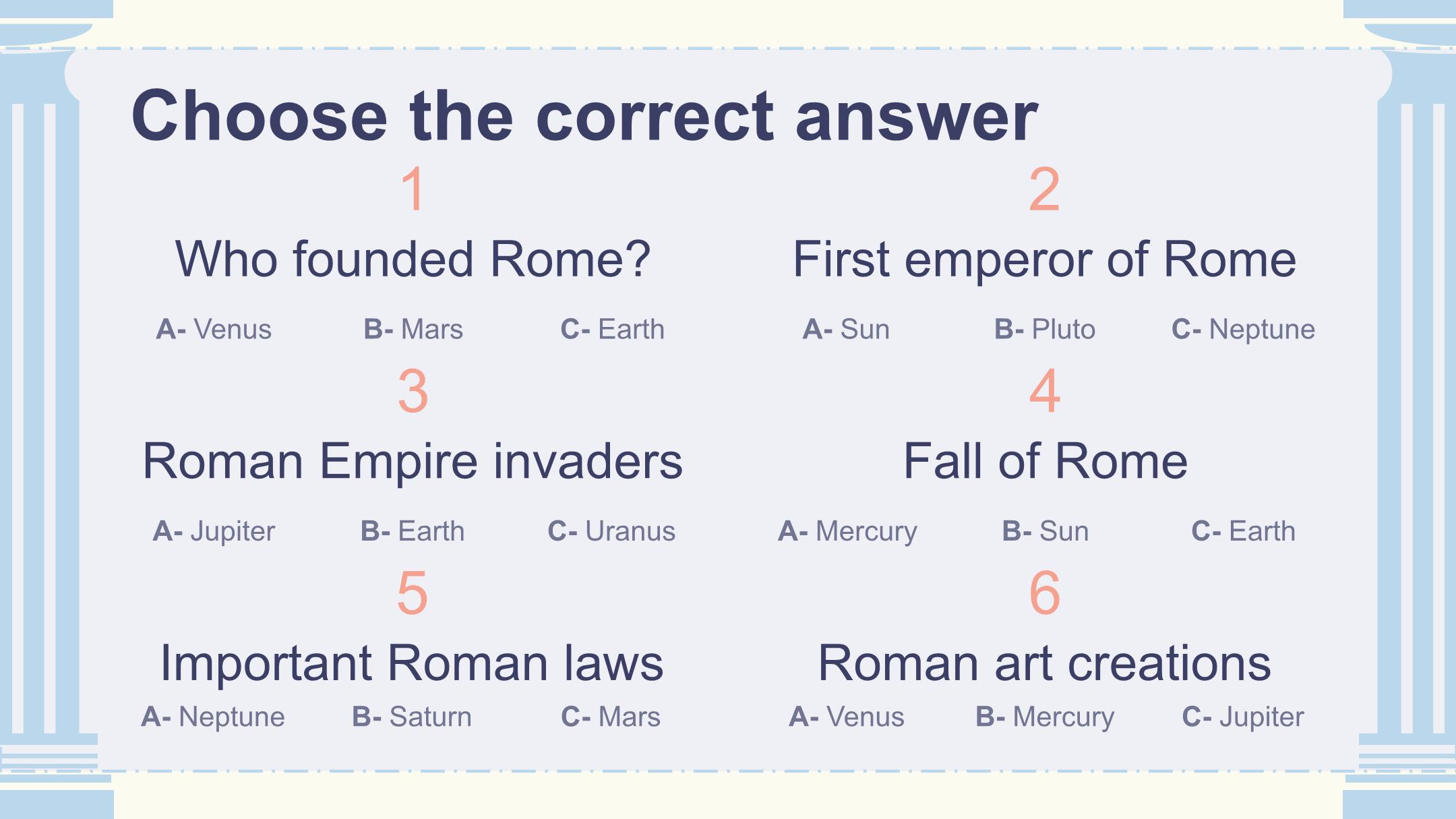 Choose the correct answer

1

Who founded Rome?

A- Venus B- Mars C- Earth

2

First emperor of Rome

A- Sun B- Pluto C- Neptune

3

Roman Empire invaders

A- Jupiter B- Earth C- Uranus

4

Fall of Rome

A- Mercury B- Sun C- Earth

5

Important Roman laws

A- Neptune B- Saturn C- Mars

6

Roman art creations

A- Venus B- Mercury C- Jupiter